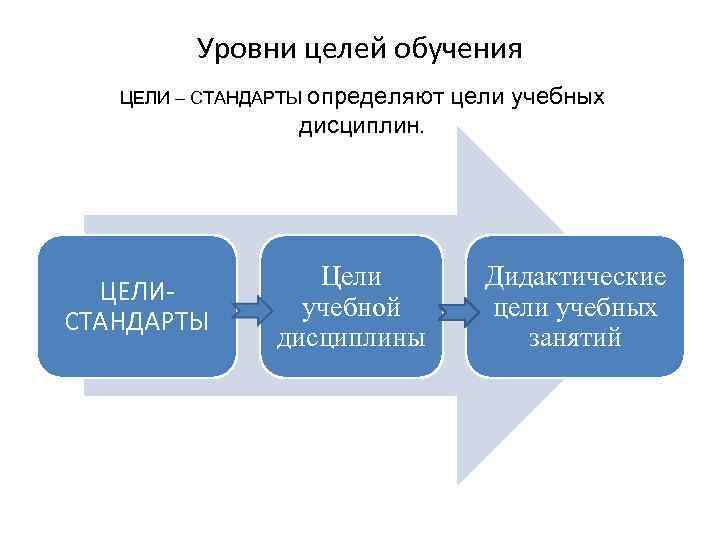 Уровни целей обучения

ЦЕЛИ – СТАНДАРТЫ определяют цели учебных дисциплин.

ЦЕЛИ-СТАНДАРТЫ

Цели учебной дисциплины

Дидактические цели учебных занятий